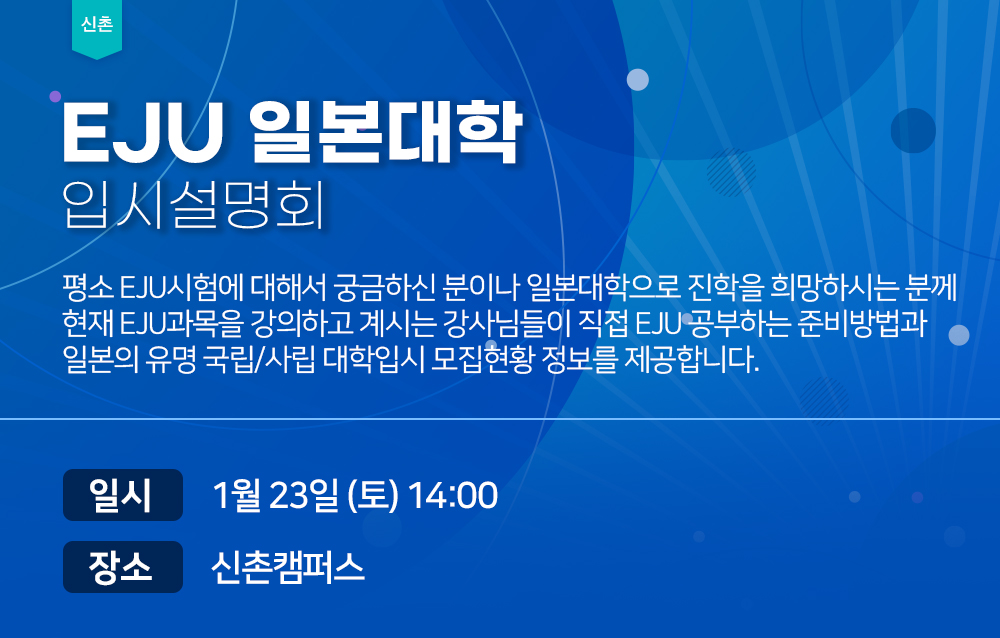 신촌

EJU 일본대학
입시설명회

평소 EJU시험에 대해서 궁금하신 분이나 일본대학으로 진학을 희망하시는 분께 현재 EJU과목을 강의하고 계시는 강사님들이 직접 EJU 공부하는 준비방법과 일본의 유명 국립/사립 대학입시 모집현황 정보를 제공합니다.

일시 1월 23일 (토) 14:00

장소 신촌캠퍼스